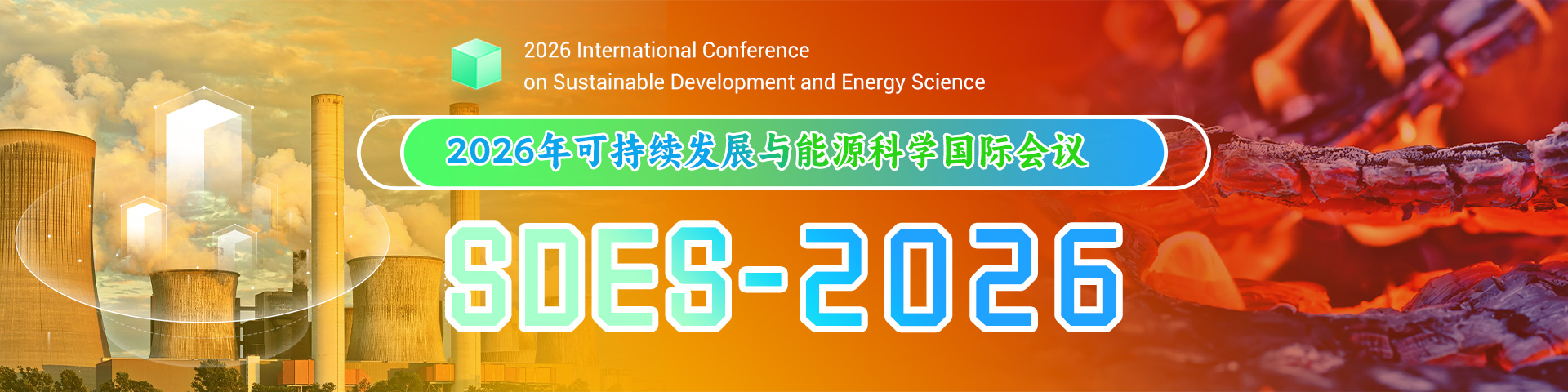 2026 International Conference
on Sustainable Development and Energy Science

2026年可持续发展与能源科学国际会议

SDES-2026